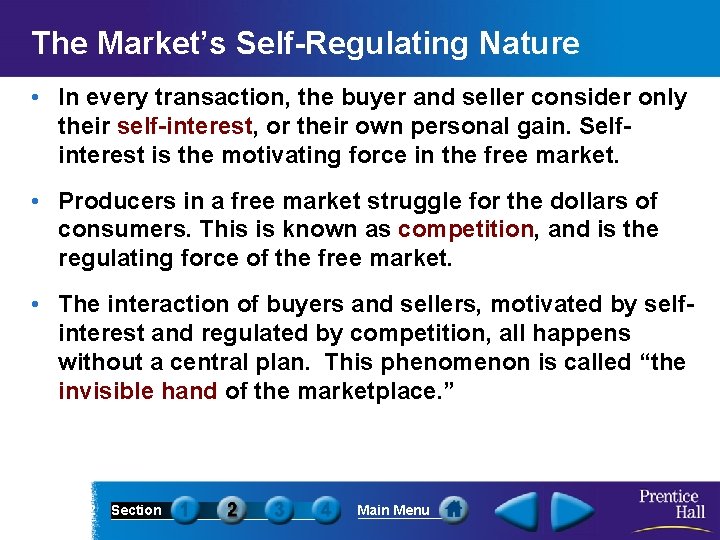 The Market's Self-Regulating Nature

• In every transaction, the buyer and seller consider only their self-interest, or their own personal gain. Self-interest is the motivating force in the free market.

• Producers in a free market struggle for the dollars of consumers. This is known as competition, and is the regulating force of the free market.

• The interaction of buyers and sellers, motivated by self-interest and regulated by competition, all happens without a central plan. This phenomenon is called "the invisible hand of the marketplace."

Section 1 2 3 4 Main Menu

Prentice Hall